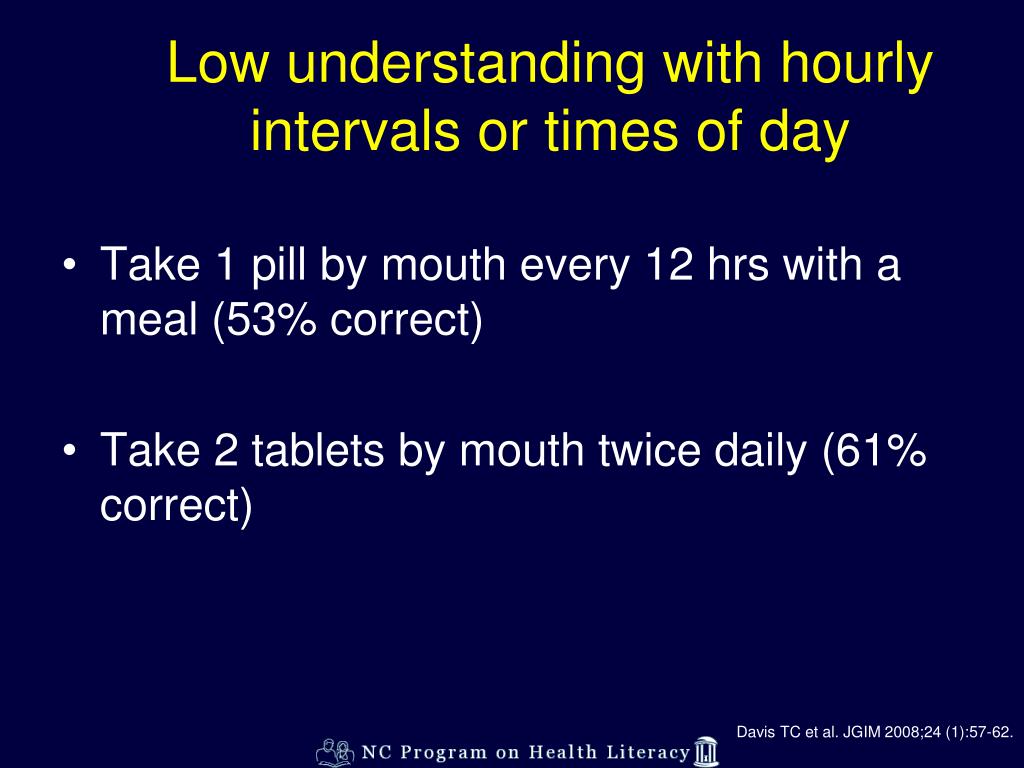 Low understanding with hourly intervals or times of day

• Take 1 pill by mouth every 12 hrs with a meal (53% correct)

• Take 2 tablets by mouth twice daily (61% correct)

Davis TC et al. JGIM 2008;24 (1):57-62.

NC Program on Health Literacy